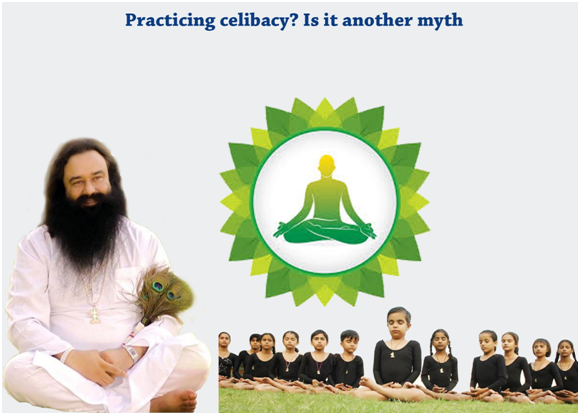 Practicing celibacy? Is it another myth